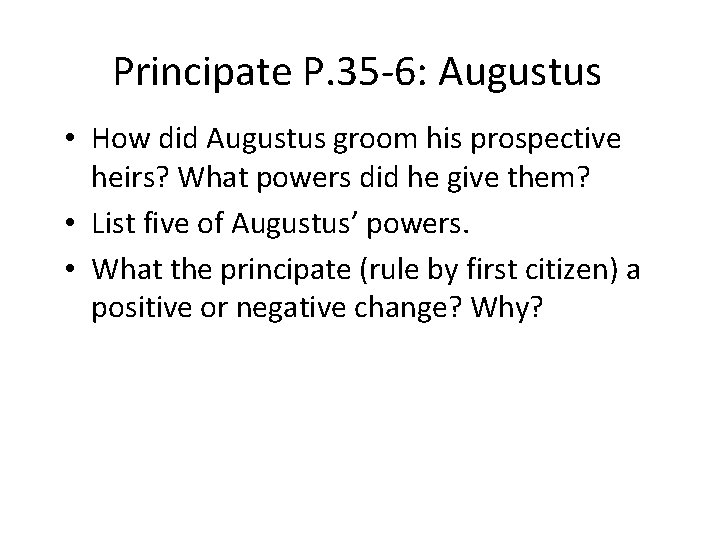 Principate P.35-6: Augustus

• How did Augustus groom his prospective heirs? What powers did he give them?
• List five of Augustus' powers.
• What the principate (rule by first citizen) a positive or negative change? Why?